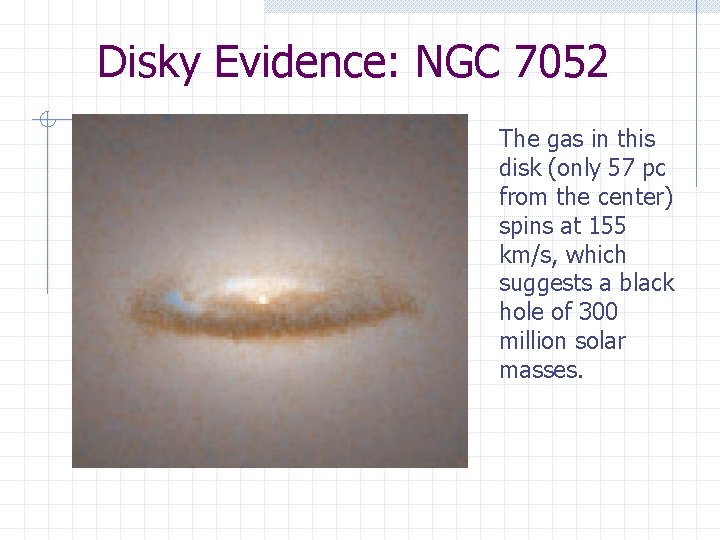 Disky Evidence: NGC 7052

The gas in this disk (only 57 pc from the center) spins at 155 km/s, which suggests a black hole of 300 million solar masses.